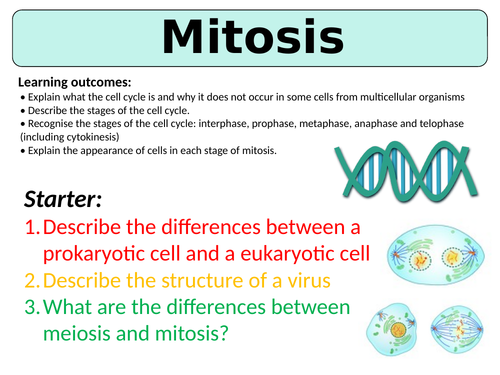 Mitosis

Learning outcomes:
• Explain what the cell cycle is and why it does not occur in some cells from multicellular organisms
• Describe the stages of the cell cycle.
• Recognise the stages of the cell cycle: interphase, prophase, metaphase, anaphase and telophase (including cytokinesis)
• Explain the appearance of cells in each stage of mitosis.

Starter:
1. Describe the differences between a prokaryotic cell and a eukaryotic cell
2. Describe the structure of a virus
3. What are the differences between meiosis and mitosis?